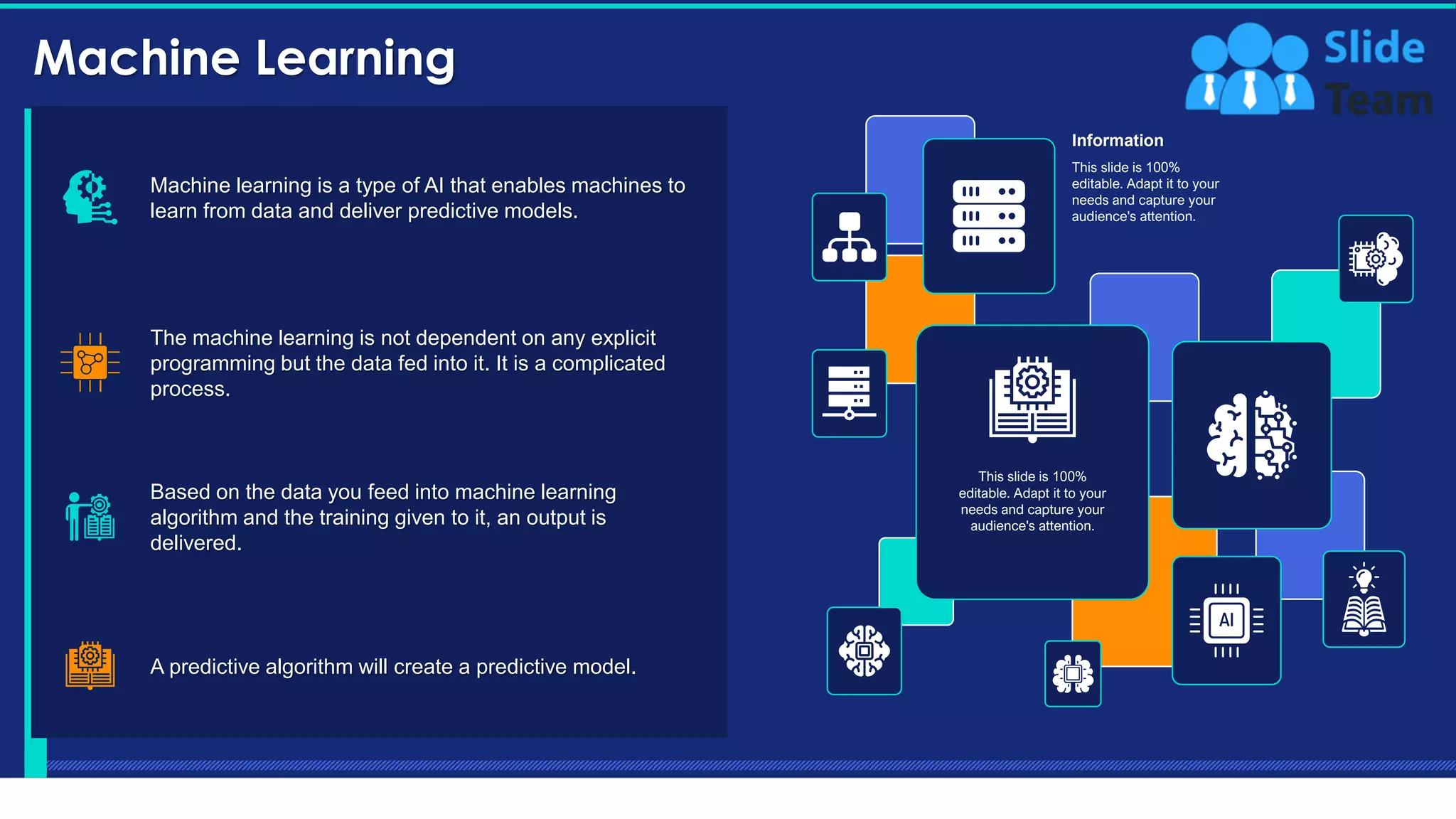 Machine Learning

Slide Team

Machine learning is a type of AI that enables machines to learn from data and deliver predictive models.

The machine learning is not dependent on any explicit programming but the data fed into it. It is a complicated process.

Based on the data you feed into machine learning algorithm and the training given to it, an output is delivered.

A predictive algorithm will create a predictive model.

Information

This slide is 100% editable. Adapt it to your needs and capture your audience's attention.

This slide is 100% editable. Adapt it to your needs and capture your audience's attention.

AI